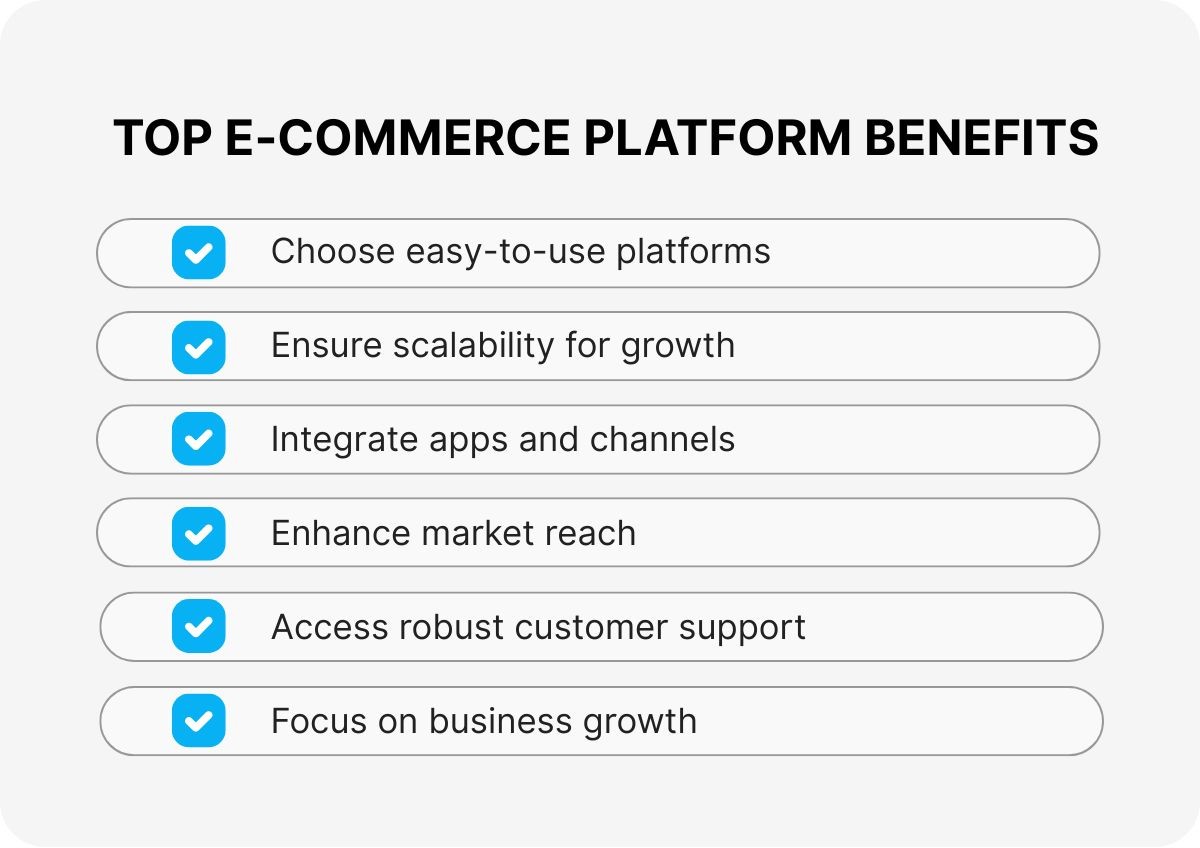 TOP E-COMMERCE PLATFORM BENEFITS

Choose easy-to-use platforms

Ensure scalability for growth

Integrate apps and channels

Enhance market reach

Access robust customer support

Focus on business growth